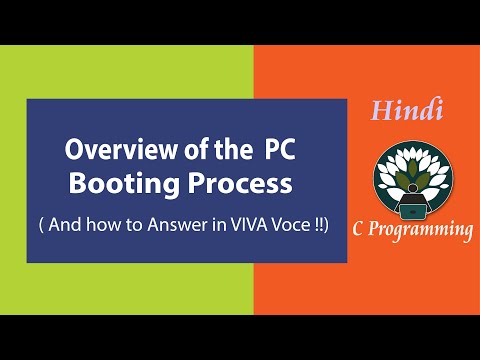 Overview of the PC Booting Process

( And how to Answer in VIVA Voce !!)

Hindi

C Programming